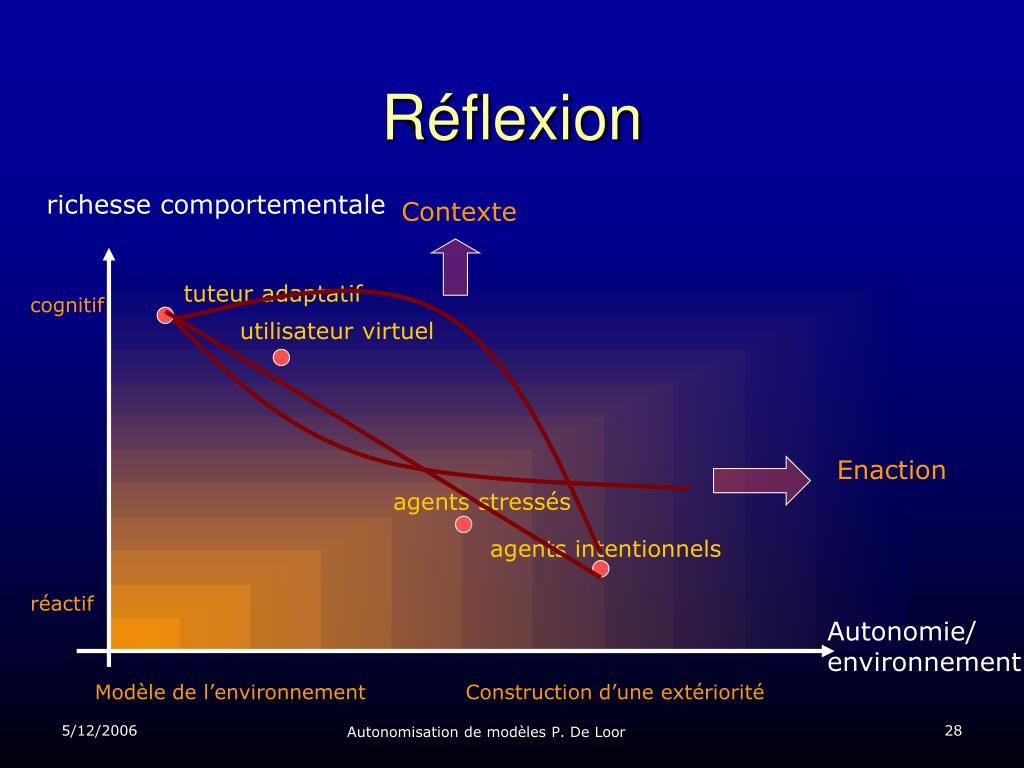 Réflexion

richesse comportementale

Contexte

cognitif

tuteur adaptatif

utilisateur virtuel

Enaction

agents stressés

agents intentionnels

réactif

Autonomie/ environnement

Modèle de l’environnement

Construction d’une extériorité

5/12/2006

Autonomisation de modèles P. De Loor

28